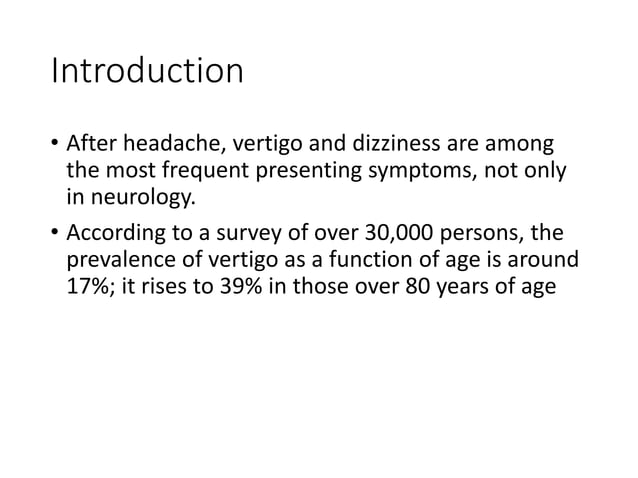 Introduction

• After headache, vertigo and dizziness are among the most frequent presenting symptoms, not only in neurology.

• According to a survey of over 30,000 persons, the prevalence of vertigo as a function of age is around 17%; it rises to 39% in those over 80 years of age